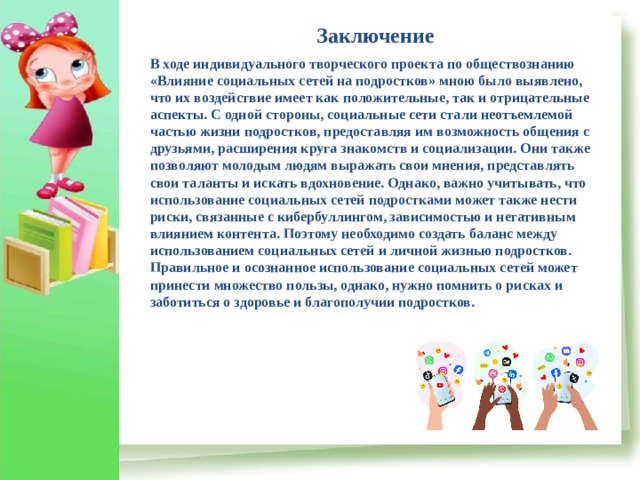 Заключение

В ходе индивидуального творческого проекта по обществознанию «Влияние социальных сетей на подростков» мною было выявлено, что их воздействие имеет как положительные, так и отрицательные аспекты. С одной стороны, социальные сети стали неотъемлемой частью жизни подростков, предоставляя им возможность общения с друзьями, расширения круга знакомств и социализации. Они также позволяют молодым людям выражать свои мнения, представлять свои таланты и искать вдохновение. Однако, важно учитывать, что использование социальных сетей подростками может также нести риски, связанные с кибербуллингом, зависимостью и негативным влиянием контента. Поэтому необходимо создать баланс между использованием социальных сетей и личной жизнью подростков. Правильное и осознанное использование социальных сетей может принести множество пользы, однако, нужно помнить о рисках и заботиться о здоровье и благополучии подростков.